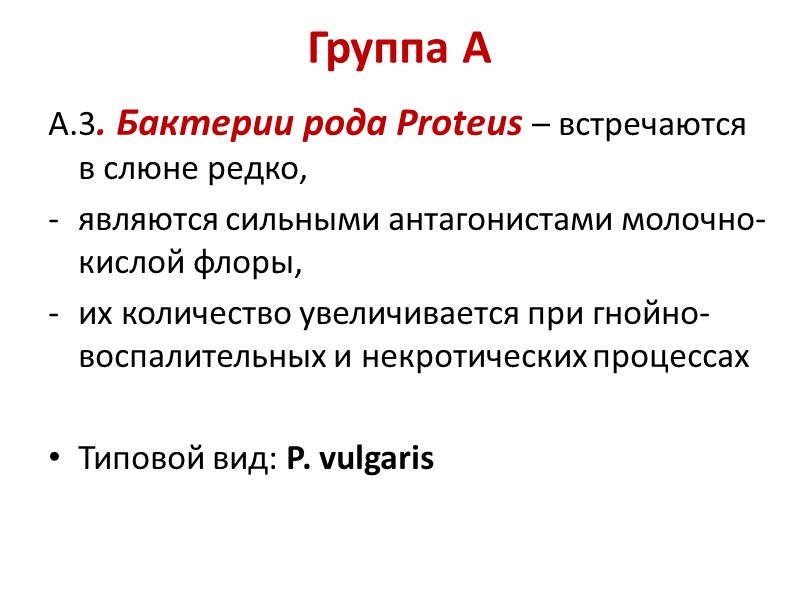 Группа А

А.3. Бактерии рода Proteus – встречаются в слюне редко,

- являются сильными антагонистами молочно-кислой флоры,

- их количество увеличивается при гнойно-воспалительных и некротических процессах

• Типовой вид: P. vulgaris